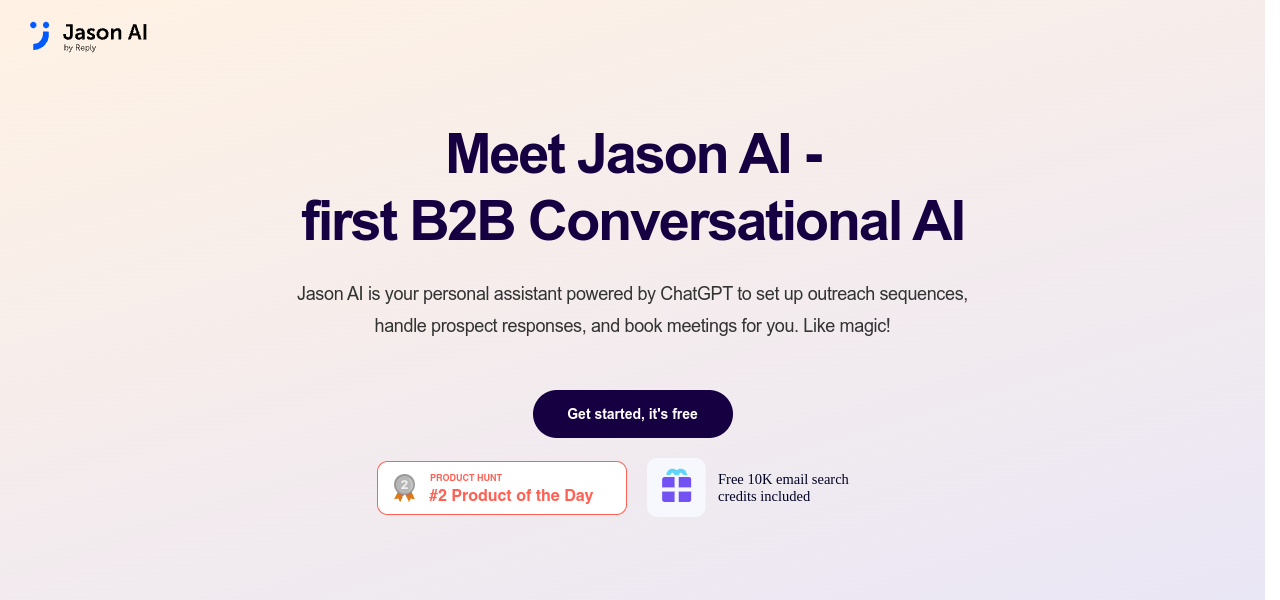 Jason AI
by Reply

Meet Jason AI -
first B2B Conversational AI

Jason AI is your personal assistant powered by ChatGPT to set up outreach sequences, handle prospect responses, and book meetings for you. Like magic!

Get started, it's free

2
PRODUCT HUNT
#2 Product of the Day

Free 10K email search credits included